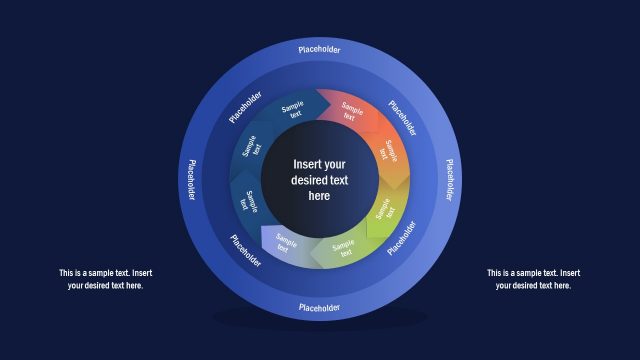 Placeholder

Placeholder

Placeholder

Placeholder

Placeholder

Placeholder

Placeholder

Placeholder

Sample text

Sample text

Sample text

Sample text

Sample text

Sample text

Sample text

Sample text

Insert your desired text here

This is a sample text. Insert your desired text here.

This is a sample text. Insert your desired text here.